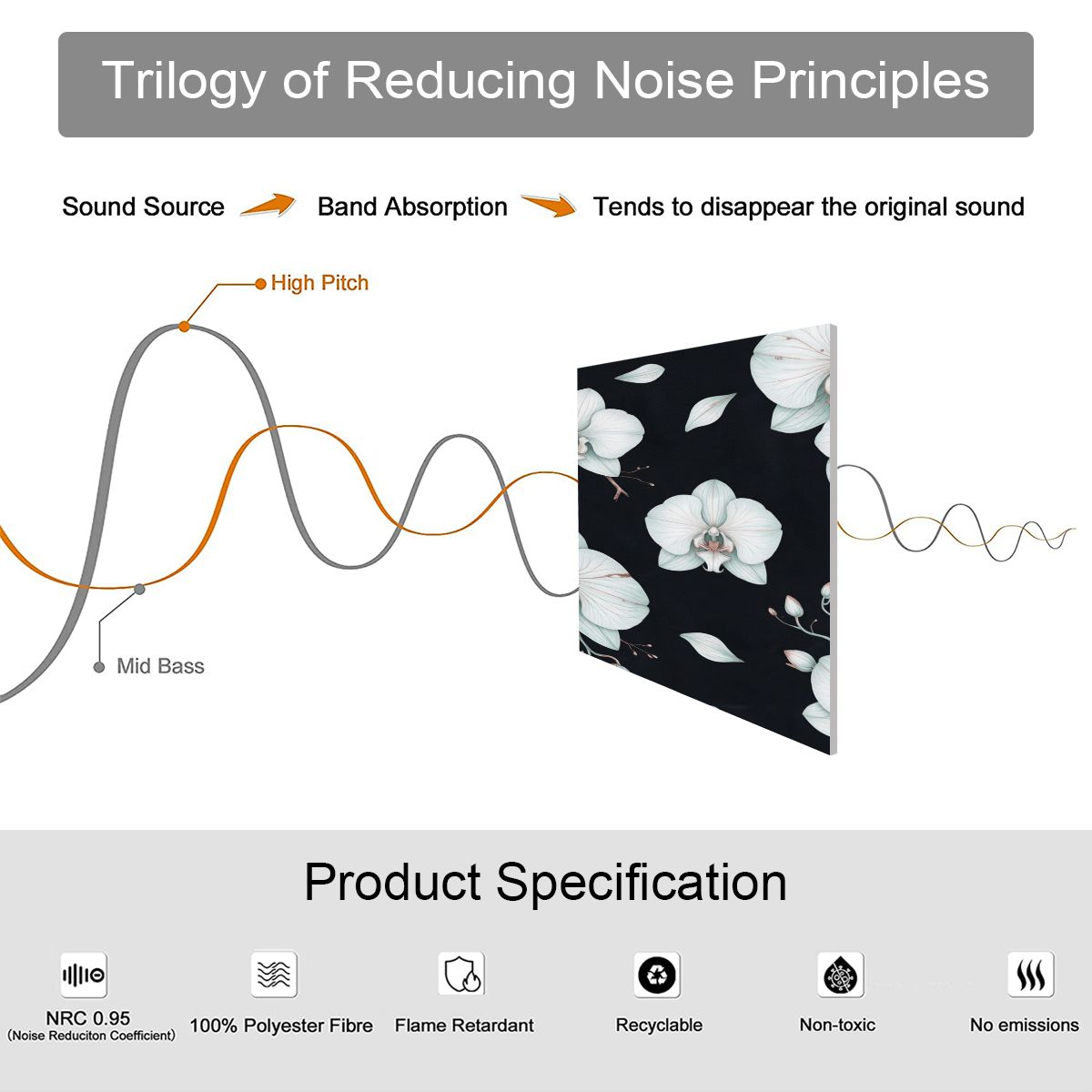 Trilogy of Reducing Noise Principles

Sound Source Band Absorption Tends to disappear the original sound

High Pitch

Mid Bass

Product Specification

NRC 0.95
(Noise Reduciton Coefficient)

100% Polyester Fibre

Flame Retardant

Recyclable

Non-toxic

No emissions